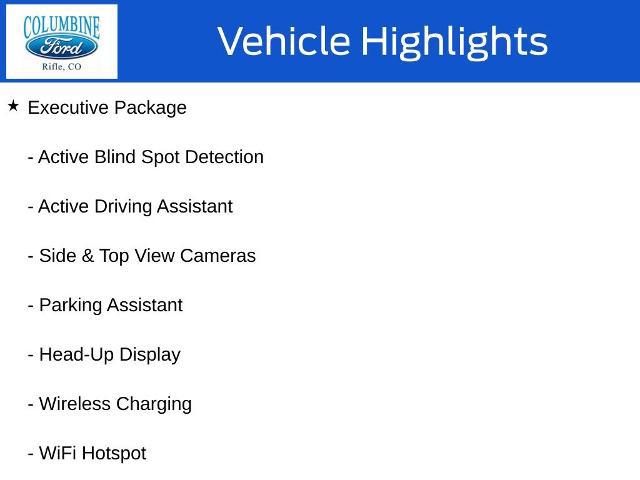 COLUMBINE
Ford
Rifle, CO

Vehicle Highlights

★ Executive Package

- Active Blind Spot Detection

- Active Driving Assistant

- Side & Top View Cameras

- Parking Assistant

- Head-Up Display

- Wireless Charging

- WiFi Hotspot